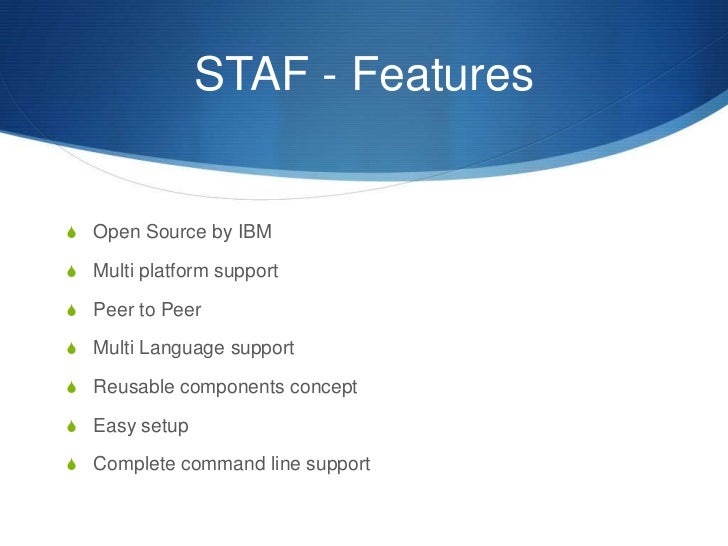 STAF - Features

Open Source by IBM
Multi platform support
Peer to Peer
Multi Language support
Reusable components concept
Easy setup
Complete command line support